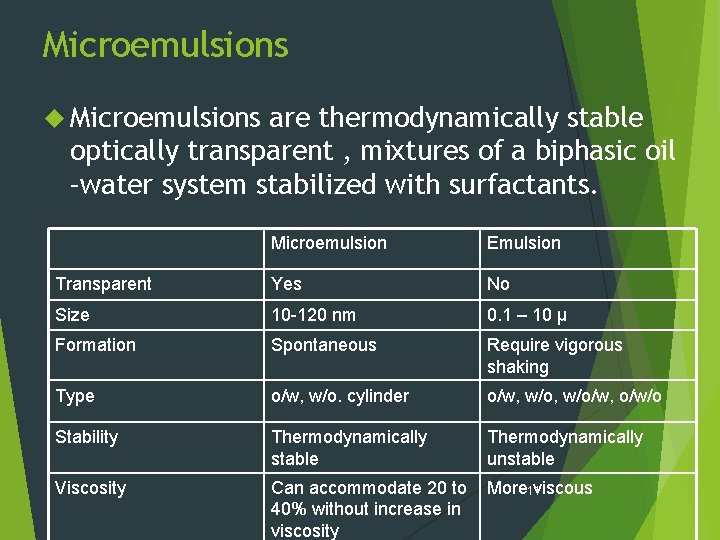 Microemulsions

Microemulsions are thermodynamically stable optically transparent , mixtures of a biphasic oil -water system stabilized with surfactants.

| | Microemulsion | Emulsion |
|---|---|---|
| Transparent | Yes | No |
| Size | 10-120 nm | 0.1 – 10 µ |
| Formation | Spontaneous | Require vigorous shaking |
| Type | o/w, w/o. cylinder | o/w, w/o, w/o/w, o/w/o |
| Stability | Thermodynamically stable | Thermodynamically unstable |
| Viscosity | Can accommodate 20 to 40% without increase in viscosity | More viscous |

11